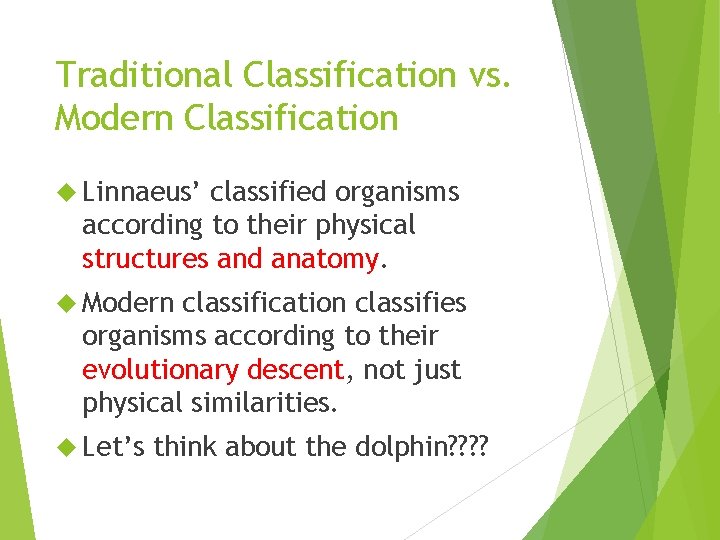 Traditional Classification vs. Modern Classification

Linnaeus’ classified organisms according to their physical structures and anatomy.

Modern classification classifies organisms according to their evolutionary descent, not just physical similarities.

Let’s think about the dolphin????